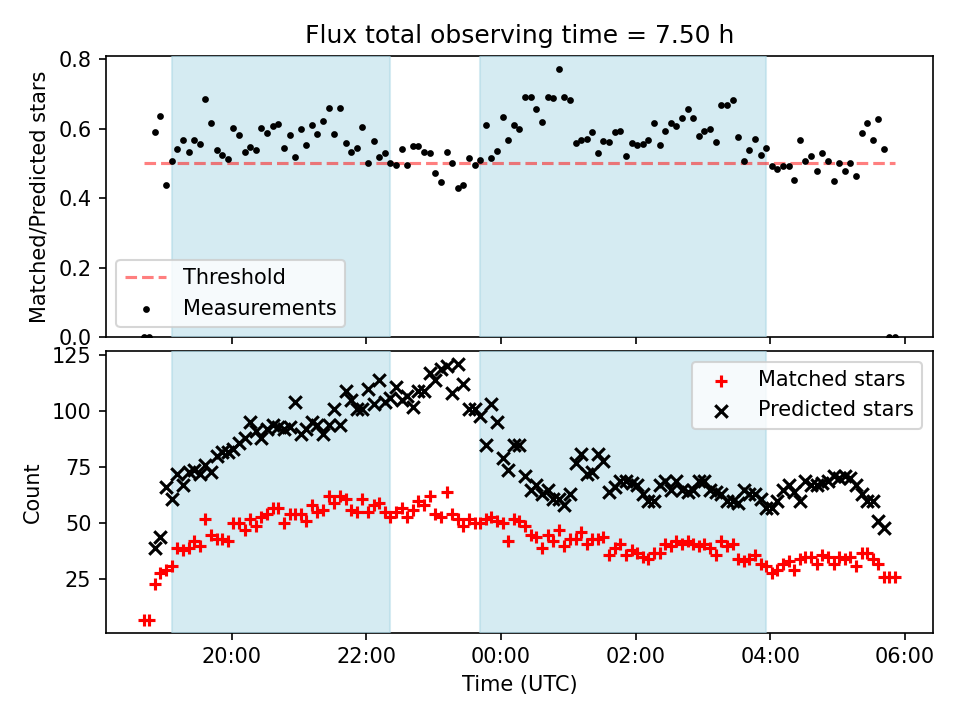 Flux total observing time = 7.50 h

Matched/Predicted stars

0.8
0.6
0.4
0.2
0.0

Threshold
Measurements

Count

125
100
75
50
25

Matched stars
Predicted stars

20:00
22:00
00:00
02:00
04:00
06:00

Time (UTC)